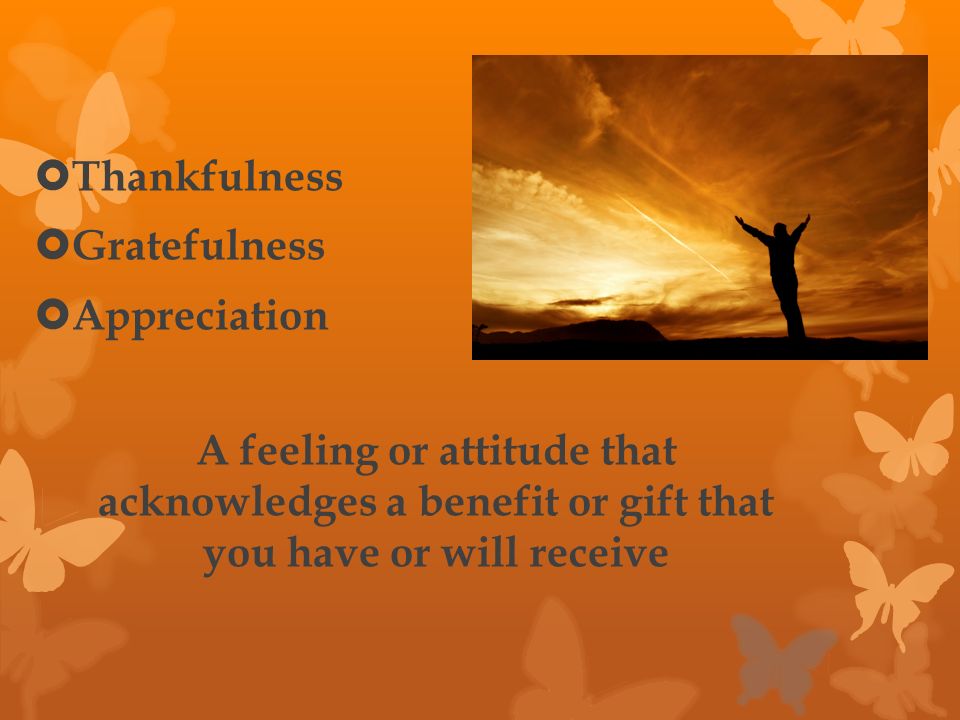 Thankfulness
Gratefulness
Appreciation

A feeling or attitude that acknowledges a benefit or gift that you have or will receive